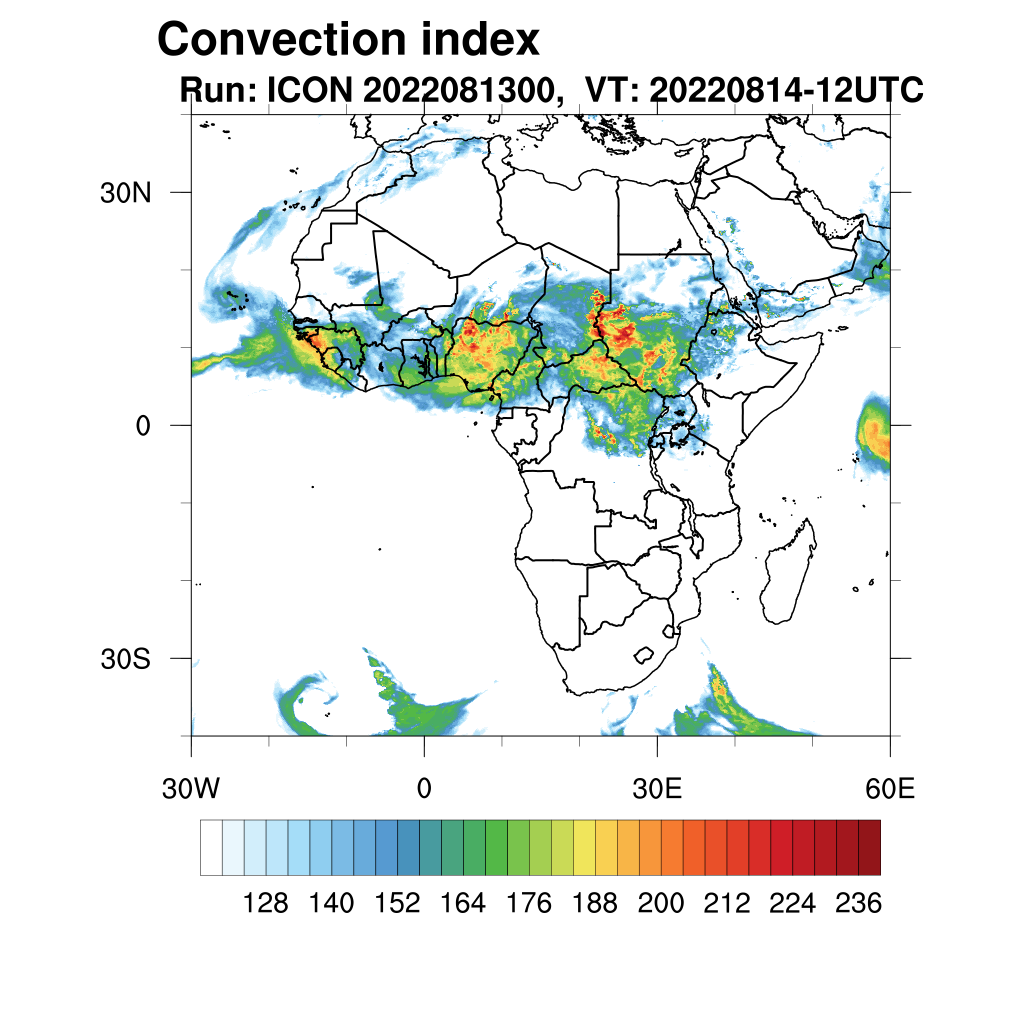 Convection index
Run: ICON 2022081300, VT: 20220814-12UTC

30N
0
30S

30W
0
30E
60E

128 140 152 164 176 188 200 212 224 236